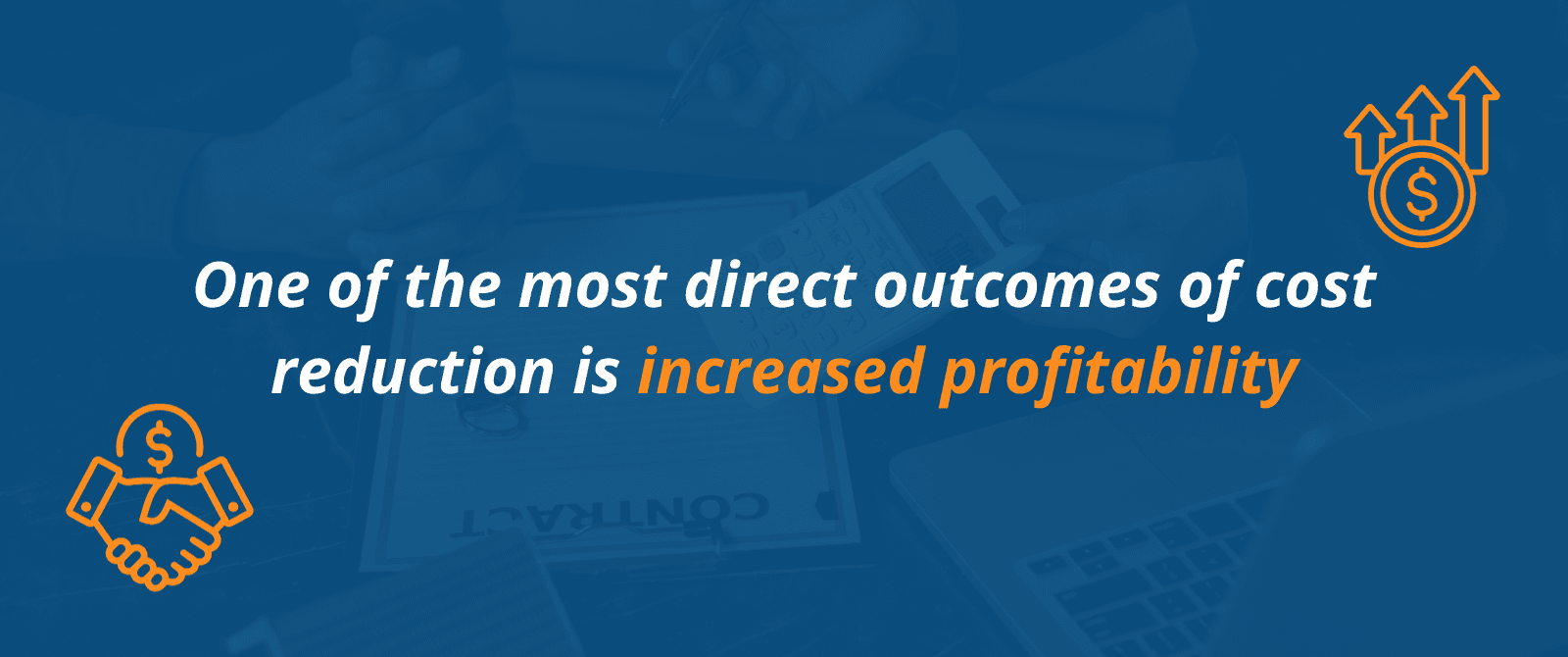 One of the most direct outcomes of cost reduction is increased profitability

CONTRACT